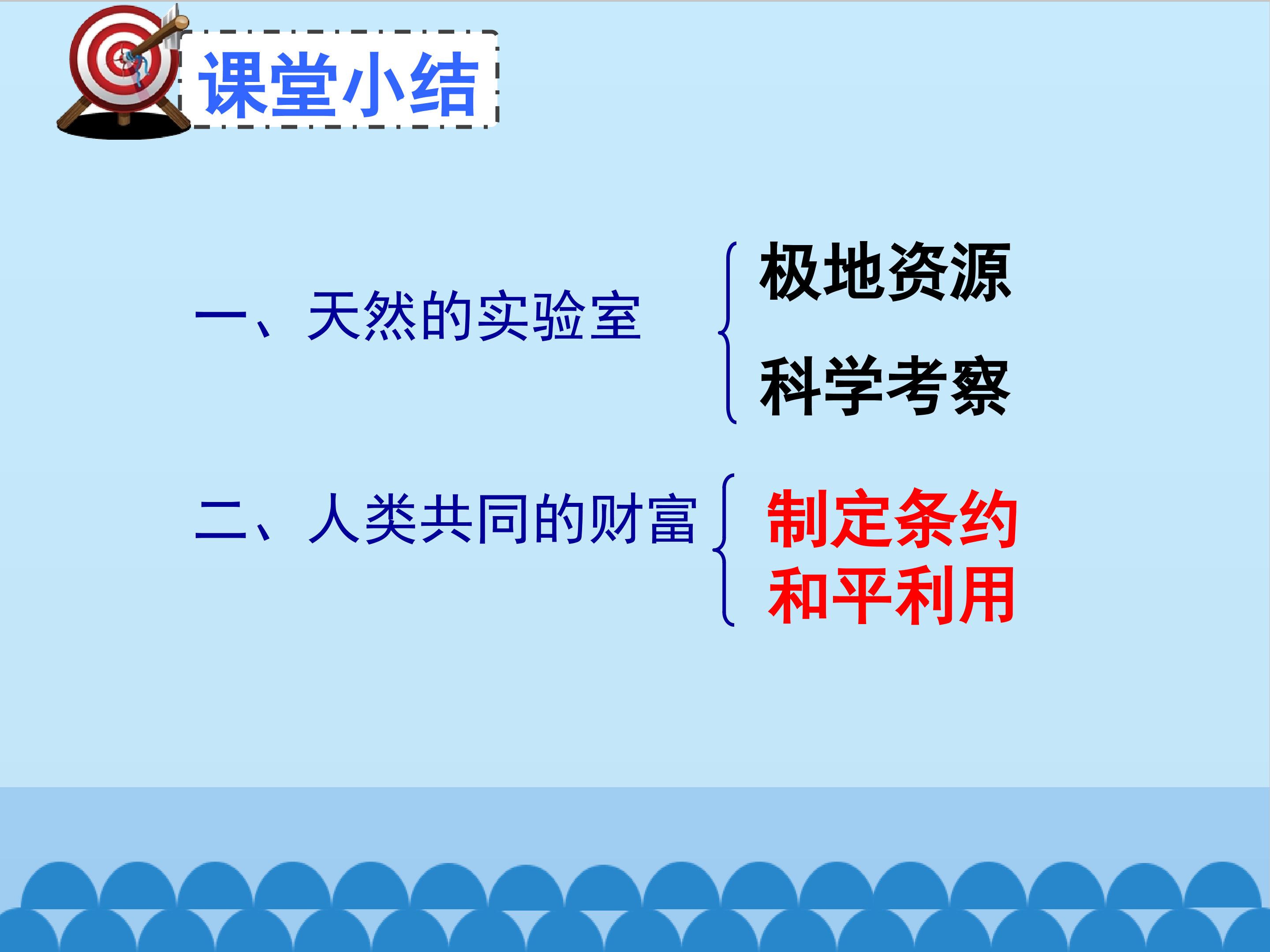 课堂小结

一、天然的实验室

极地资源

科学考察

二、人类共同的财富

制定条约

和平利用